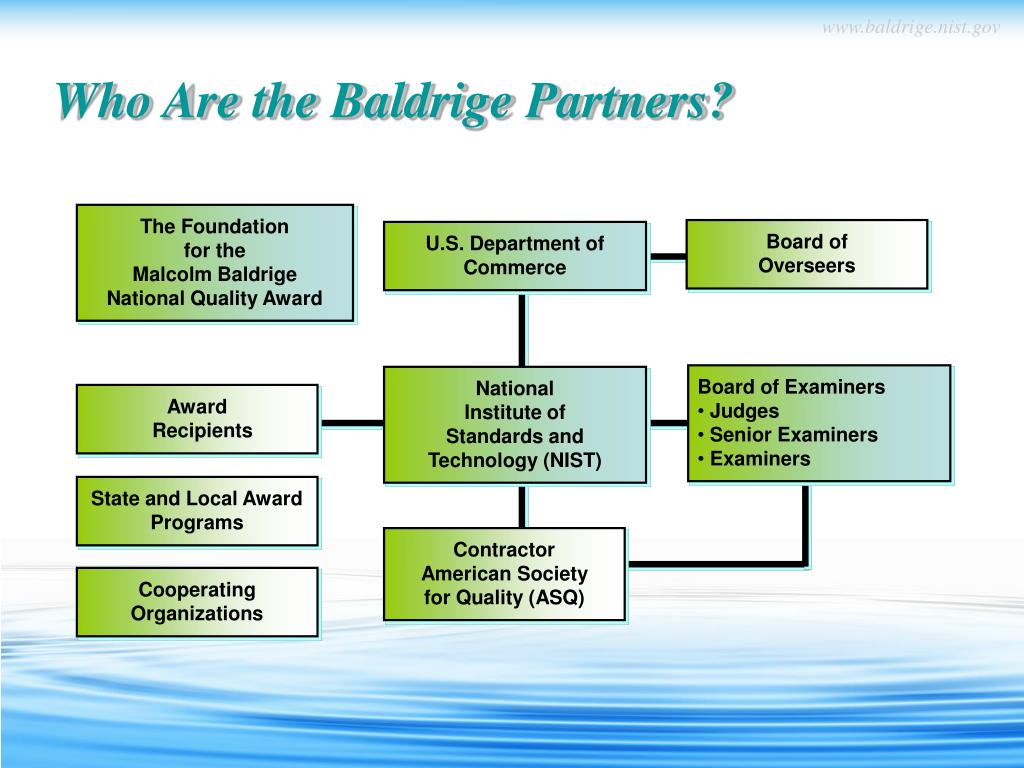 www.baldrige.nist.gov

Who Are the Baldrige Partners?

The Foundation for the Malcolm Baldrige National Quality Award

U.S. Department of Commerce

Board of Overseers

Award Recipients

National Institute of Standards and Technology (NIST)

Board of Examiners
• Judges
• Senior Examiners
• Examiners

State and Local Award Programs

Contractor American Society for Quality (ASQ)

Cooperating Organizations